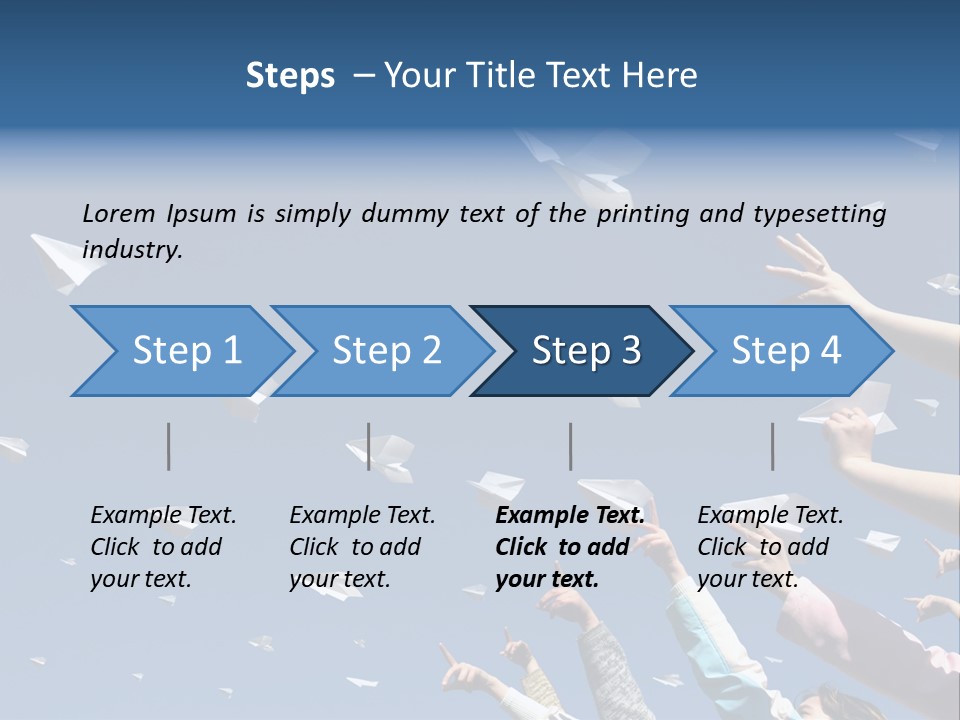 Steps – Your Title Text Here

Lorem Ipsum is simply dummy text of the printing and typesetting industry.

Step 1

Step 2

Step 3

Step 4

Example Text. Click to add your text.

Example Text. Click to add your text.

Example Text. Click to add your text.

Example Text. Click to add your text.